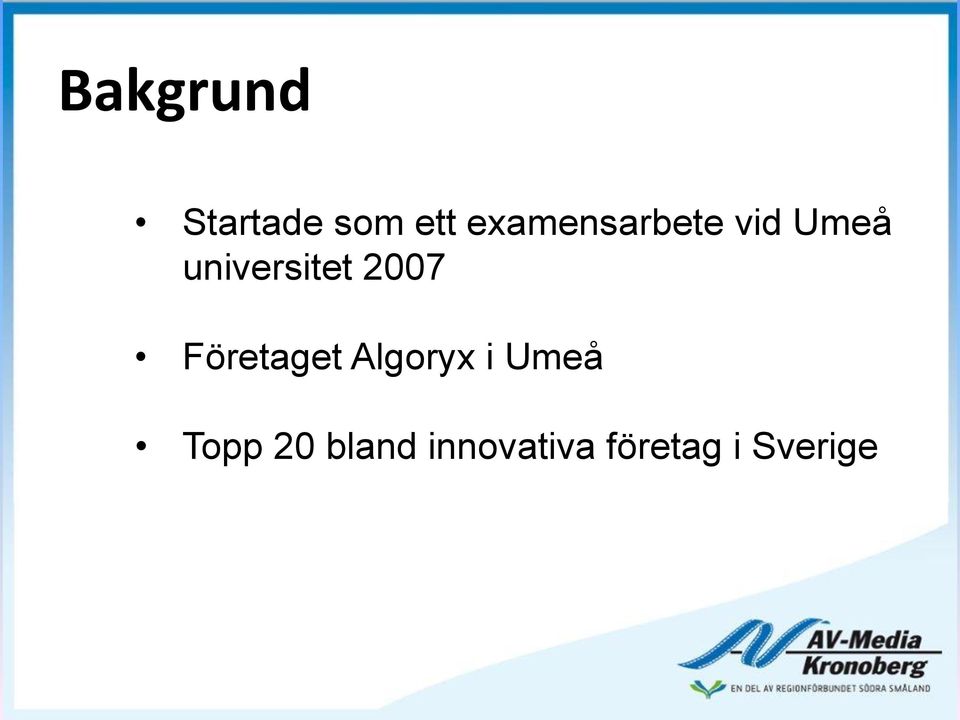 Bakgrund

• Startade som ett examensarbete vid Umeå universitet 2007

• Företaget Algoryx i Umeå

• Topp 20 bland innovativa företag i Sverige

AV-Media Kronoberg
EN DEL AV REGIONFÖRBUNDET SÖDRA SMÅLAND